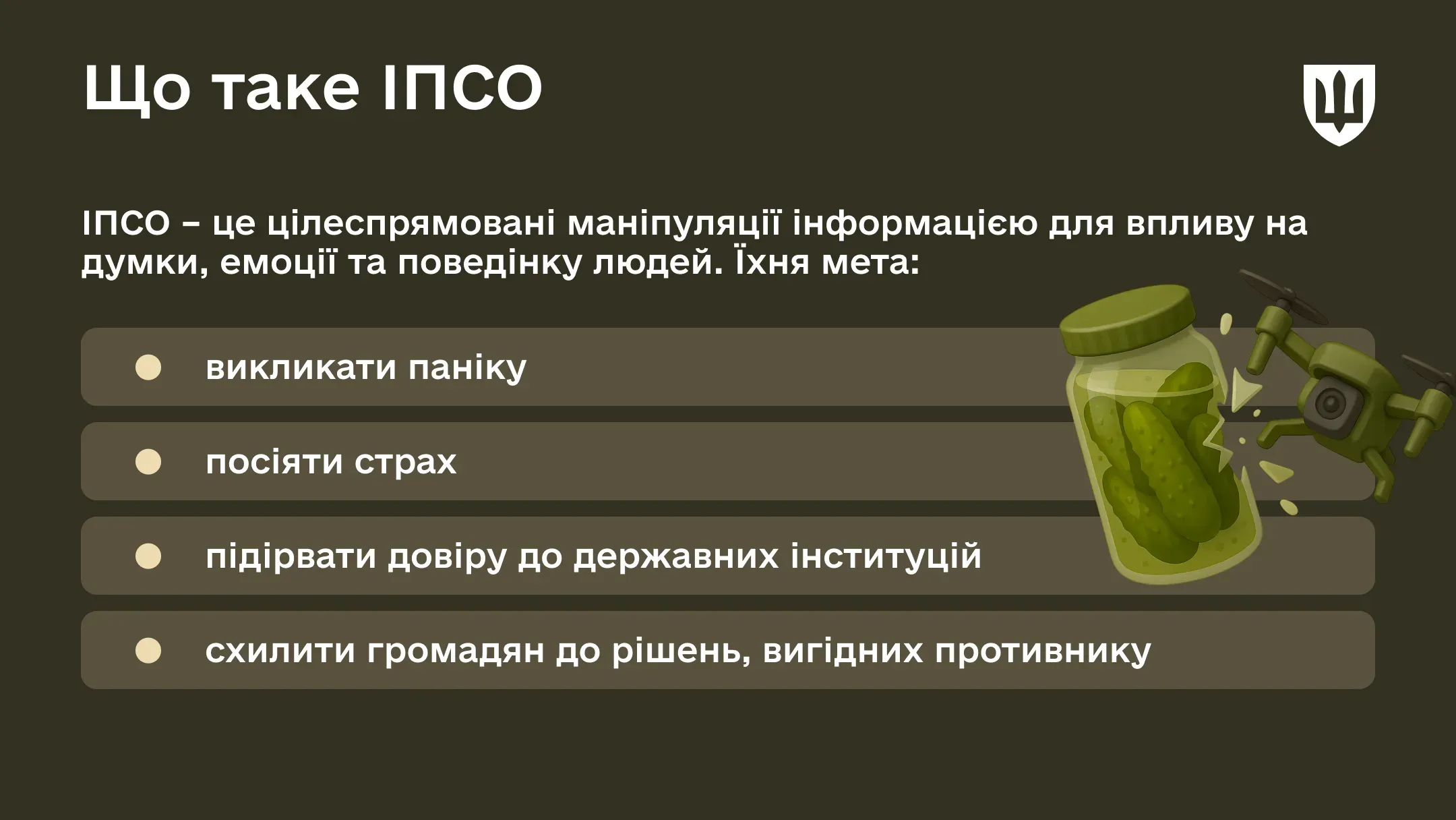 Що таке ІПСО

ІПСО – це цілеспрямовані маніпуляції інформацією для впливу на думки, емоції та поведінку людей. Їхня мета:

викликати паніку

посіяти страх

підірвати довіру до державних інституцій

схилити громадян до рішень, вигідних противнику